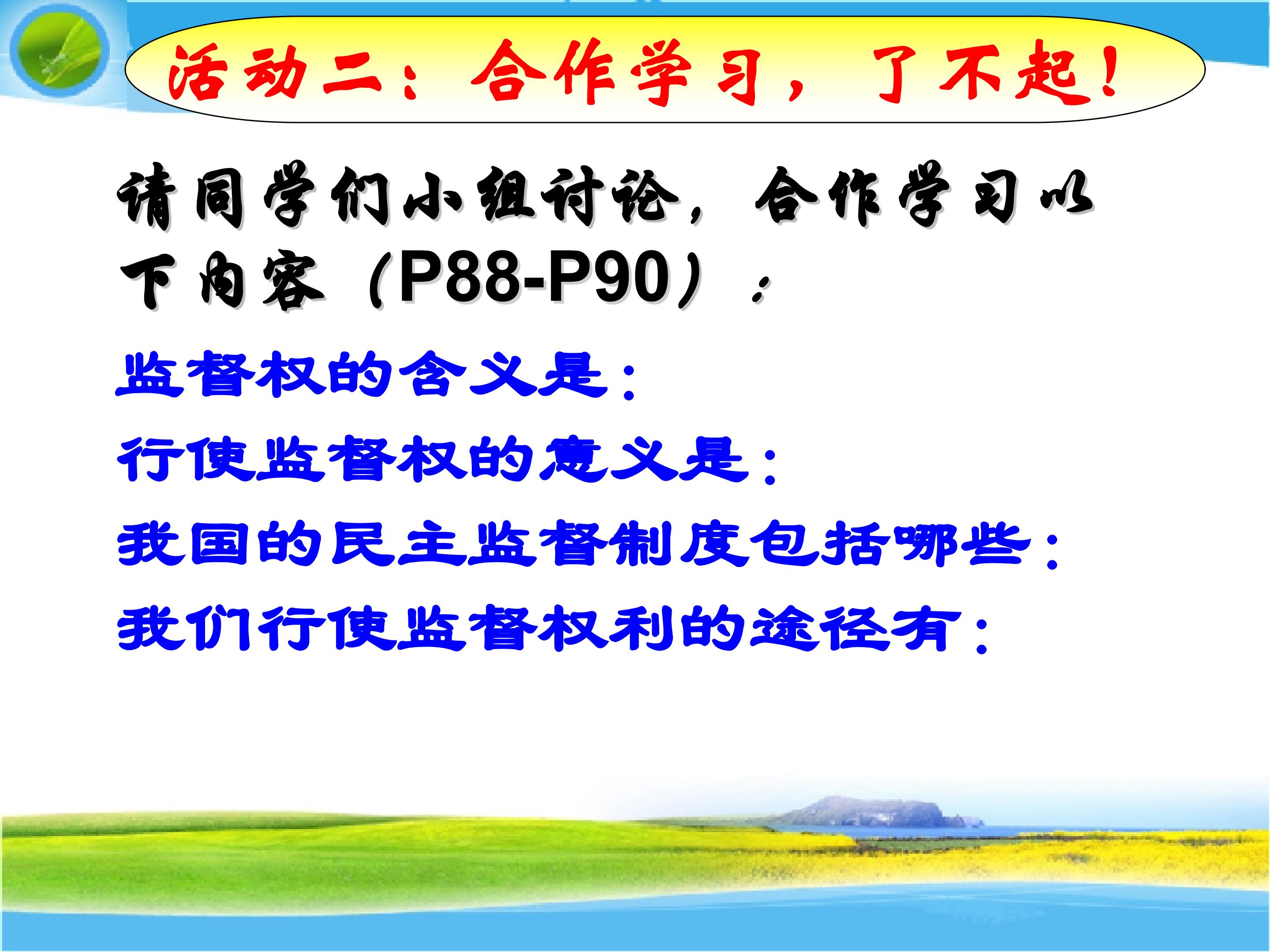 活动二：合作学习，了不起！

请同学们小组讨论，合作学习以下内容（P88-P90）：

监督权的含义是：

行使监督权的意义是：

我国的民主监督制度包括哪些：

我们行使监督权利的途径有：